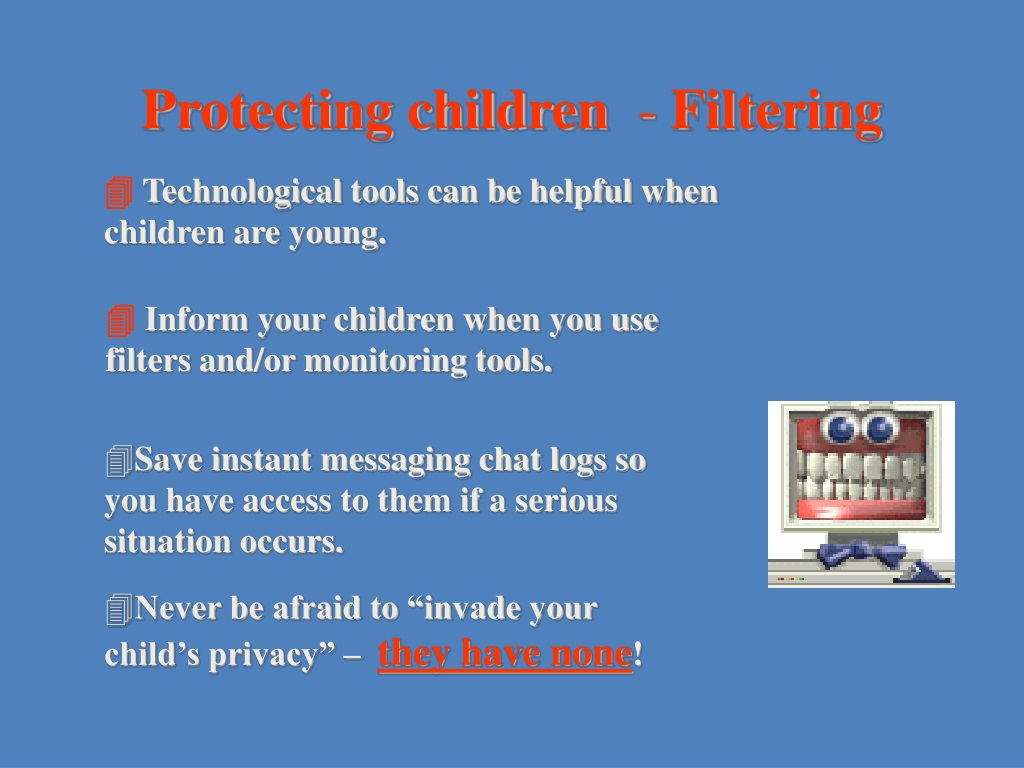 Protecting children - Filtering

Technological tools can be helpful when children are young.

Inform your children when you use filters and/or monitoring tools.

Save instant messaging chat logs so you have access to them if a serious situation occurs.

Never be afraid to “invade your child’s privacy” – they have none!